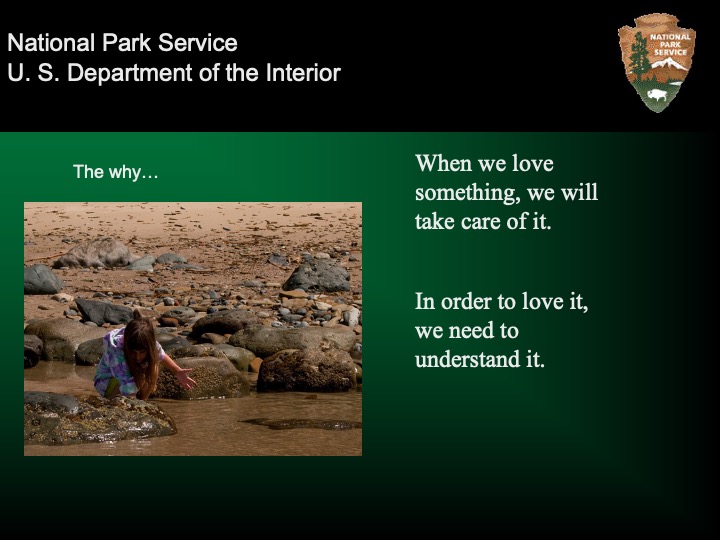 National Park Service
U. S. Department of the Interior

NATIONAL PARK SERVICE

The why…

When we love something, we will take care of it.

In order to love it, we need to understand it.